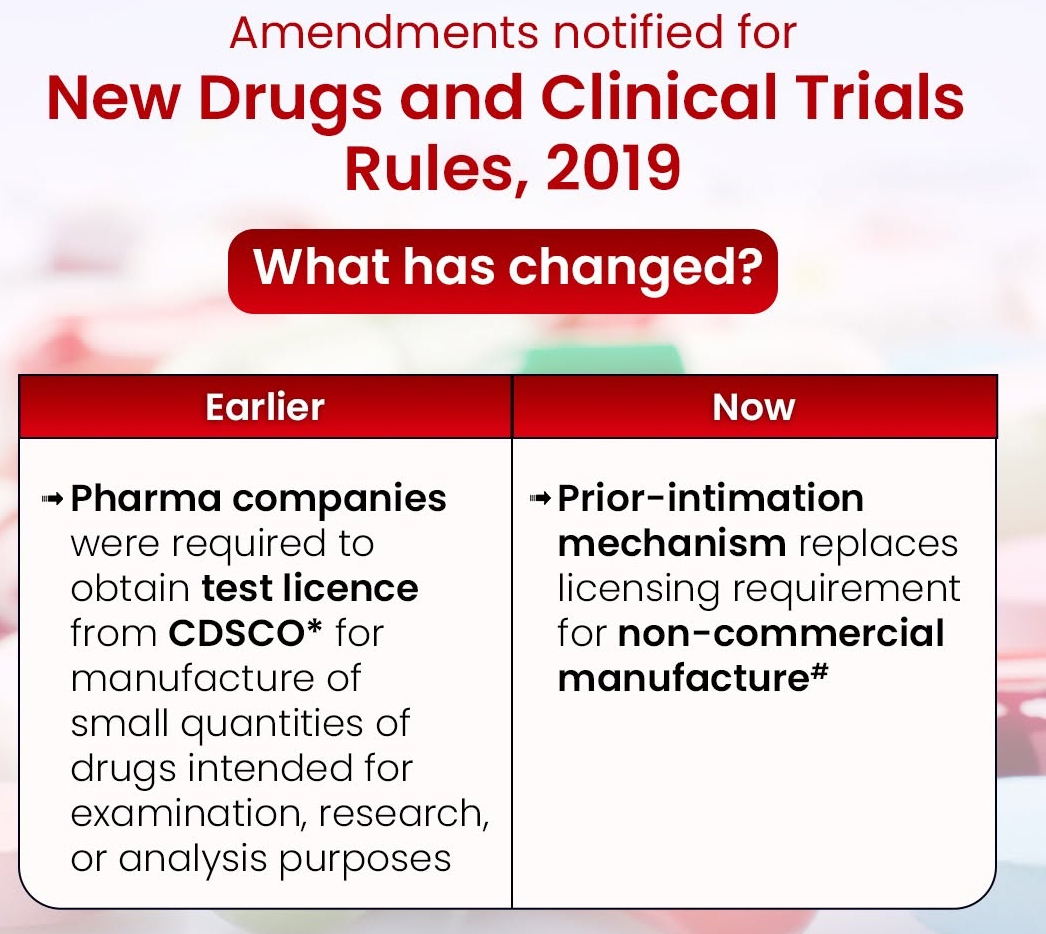 Amendments notified for
New Drugs and Clinical Trials Rules, 2019

What has changed?

| Earlier | Now |
|---|---|
| ➡ Pharma companies were required to obtain test licence from CDSCO* for manufacture of small quantities of drugs intended for examination, research, or analysis purposes | ➡ Prior-intimation mechanism replaces licensing requirement for non-commercial manufacture# |